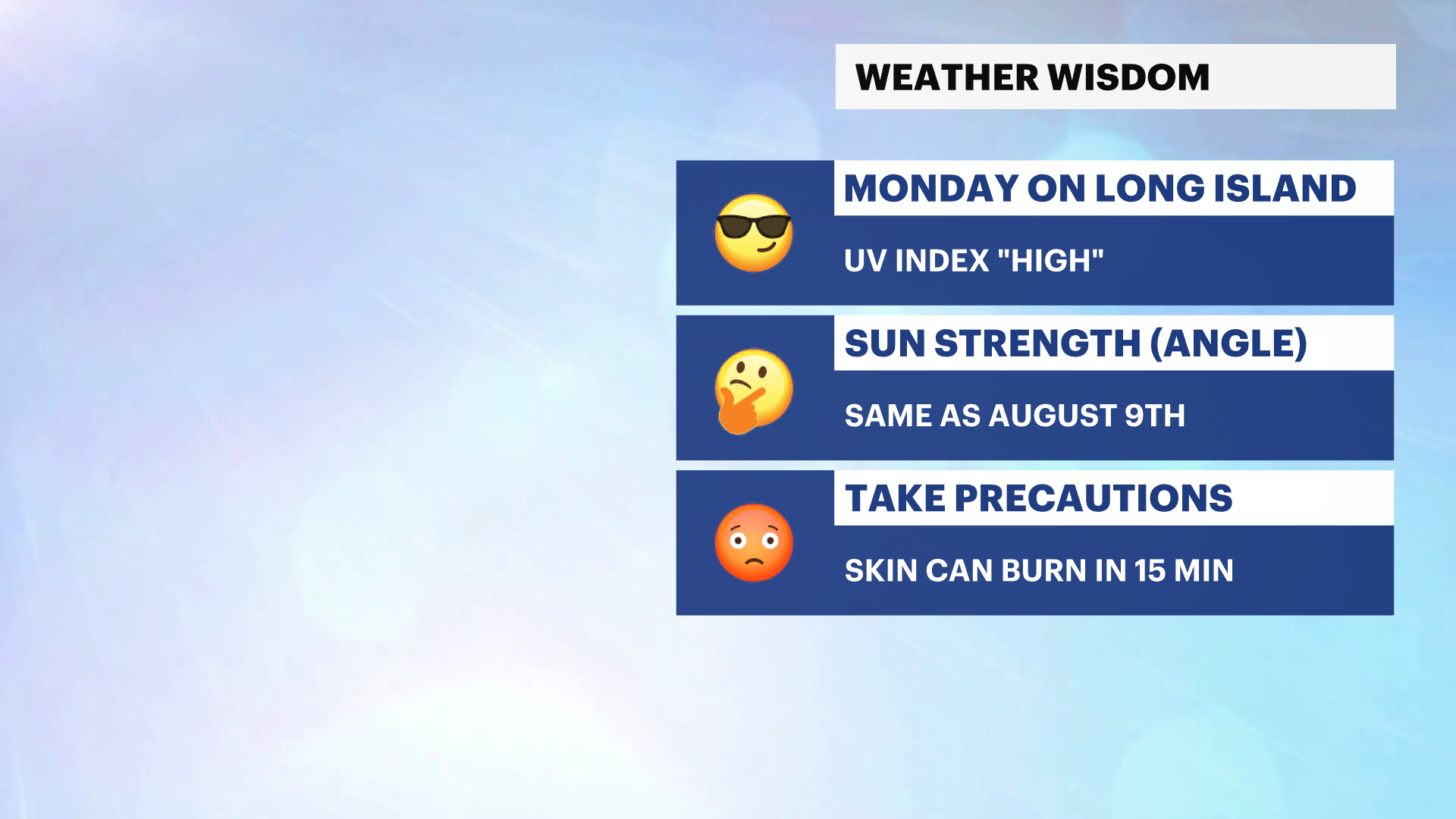 WEATHER WISDOM

MONDAY ON LONG ISLAND

UV INDEX "HIGH"

SUN STRENGTH (ANGLE)

SAME AS AUGUST 9TH

TAKE PRECAUTIONS

SKIN CAN BURN IN 15 MIN